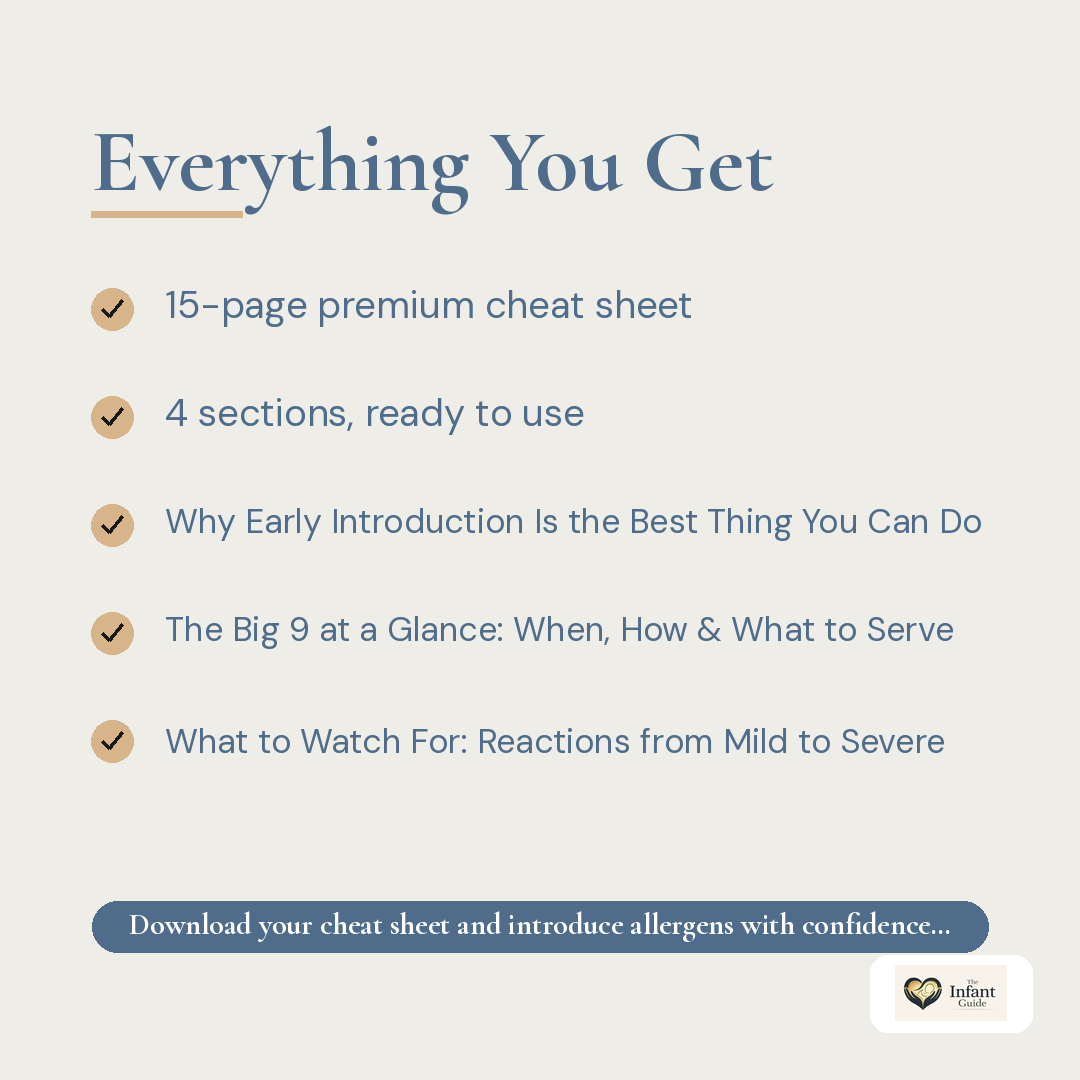 Everything You Get

15-page premium cheat sheet

4 sections, ready to use

Why Early Introduction Is the Best Thing You Can Do

The Big 9 at a Glance: When, How & What to Serve

What to Watch For: Reactions from Mild to Severe

Download your cheat sheet and introduce allergens with confidence...

The Infant Guide